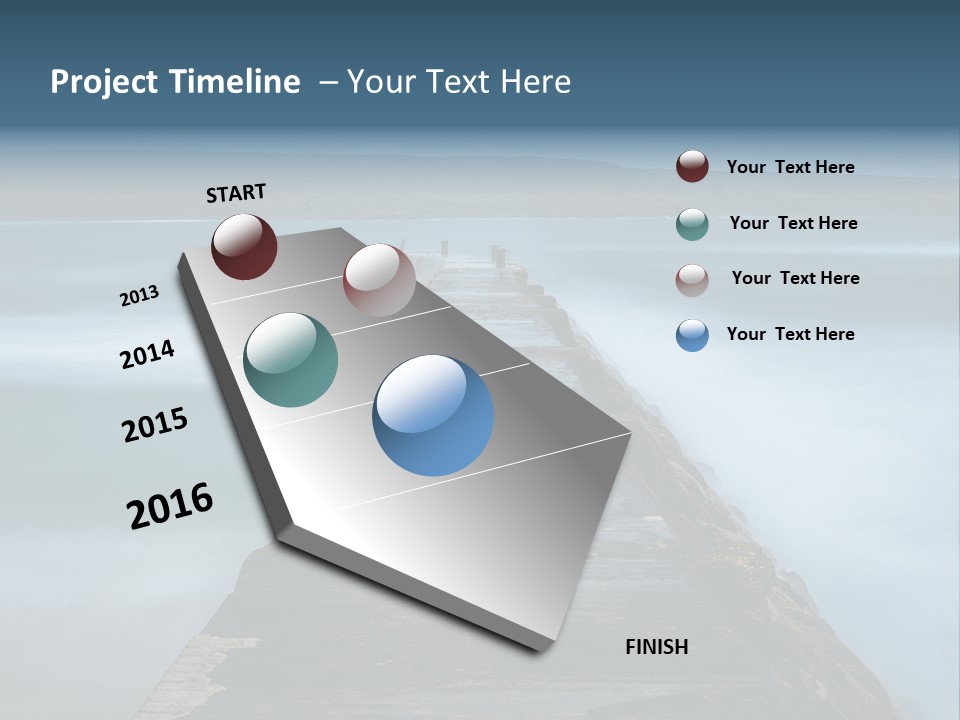 Project Timeline – Your Text Here

START

2013

2014

2015

2016

FINISH

Your Text Here

Your Text Here

Your Text Here

Your Text Here